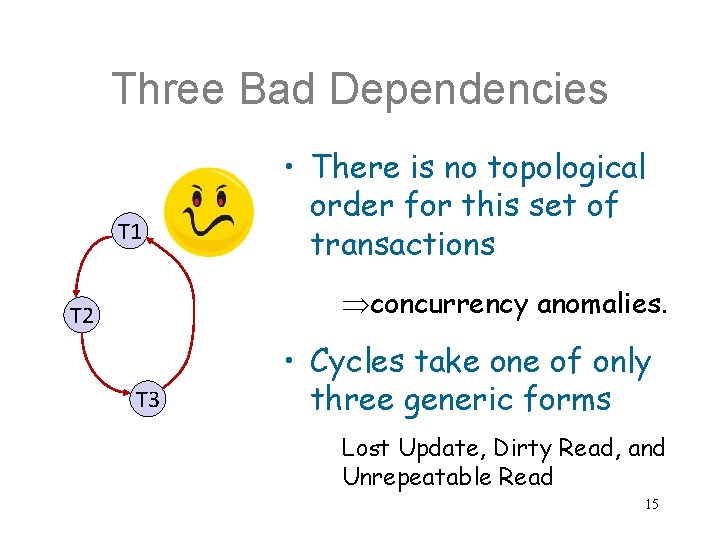 Three Bad Dependencies

T1

T2

T3

• There is no topological order for this set of transactions

$\Rightarrow$concurrency anomalies.

• Cycles take one of only three generic forms

Lost Update, Dirty Read, and Unrepeatable Read

15